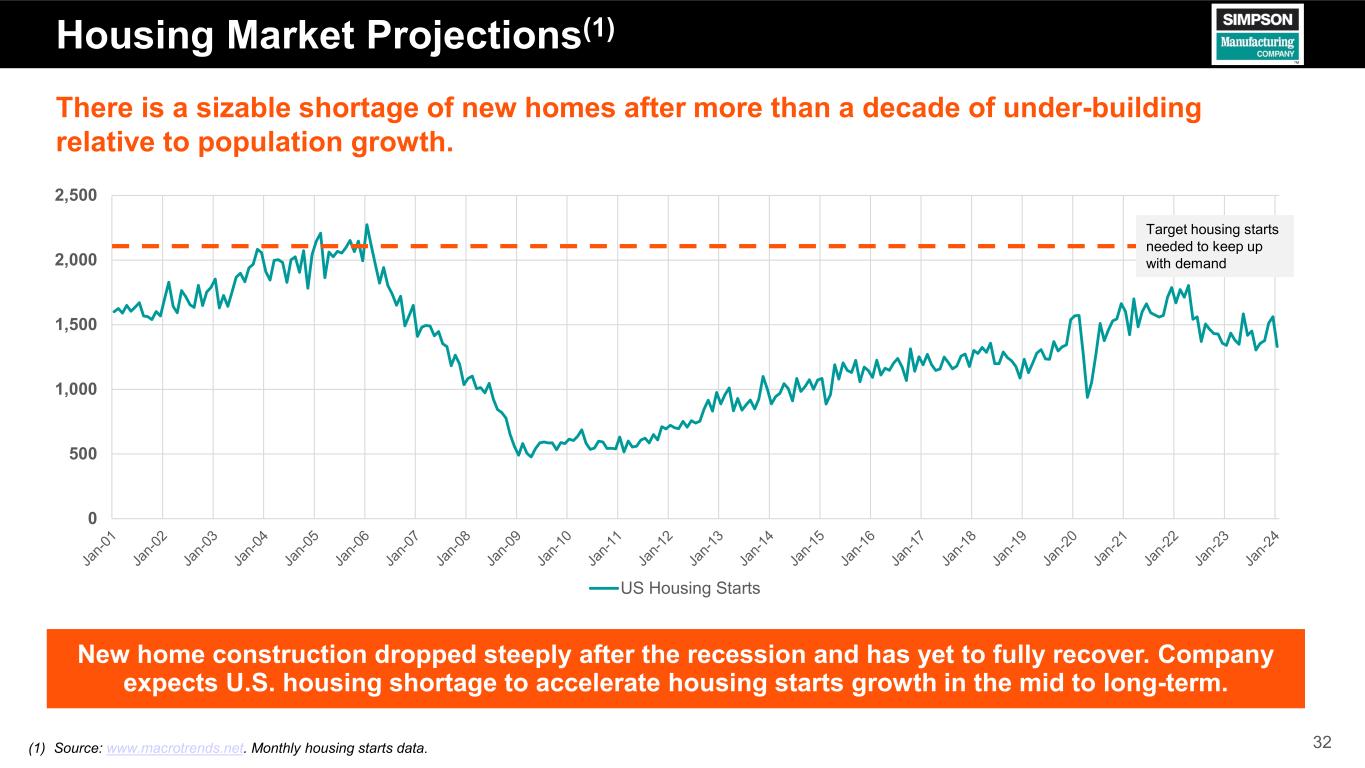 Housing Market Projections$^{(1)}$

SIMPSON
Manufacturing
COMPANY

There is a sizable shortage of new homes after more than a decade of under-building relative to population growth.

2,500
2,000
1,500
1,000
500
0

Target housing starts needed to keep up with demand

Jan-01 Jan-02 Jan-03 Jan-04 Jan-05 Jan-06 Jan-07 Jan-08 Jan-09 Jan-10 Jan-11 Jan-12 Jan-13 Jan-14 Jan-15 Jan-16 Jan-17 Jan-18 Jan-19 Jan-20 Jan-21 Jan-22 Jan-23 Jan-24

US Housing Starts

New home construction dropped steeply after the recession and has yet to fully recover. Company expects U.S. housing shortage to accelerate housing starts growth in the mid to long-term.

(1) Source: www.macrotrends.net. Monthly housing starts data.

32